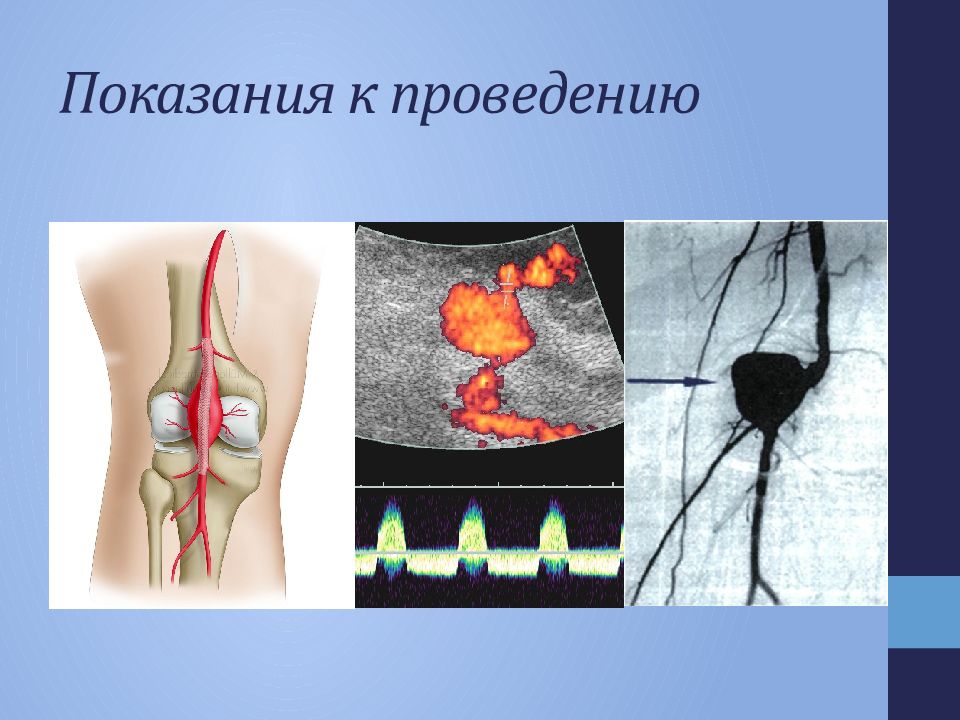 Показания к проведению